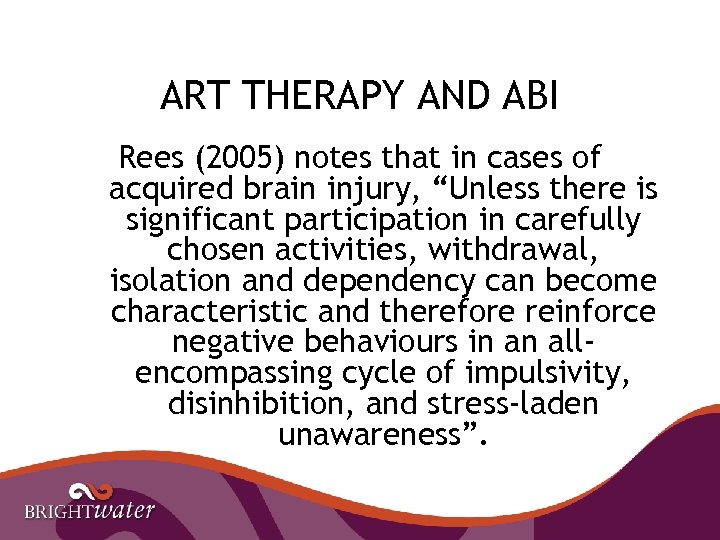 ART THERAPY AND ABI

Rees (2005) notes that in cases of acquired brain injury, “Unless there is significant participation in carefully chosen activities, withdrawal, isolation and dependency can become characteristic and therefore reinforce negative behaviours in an all-encompassing cycle of impulsivity, disinhibition, and stress-laden unawareness”.

BRIGHTwater